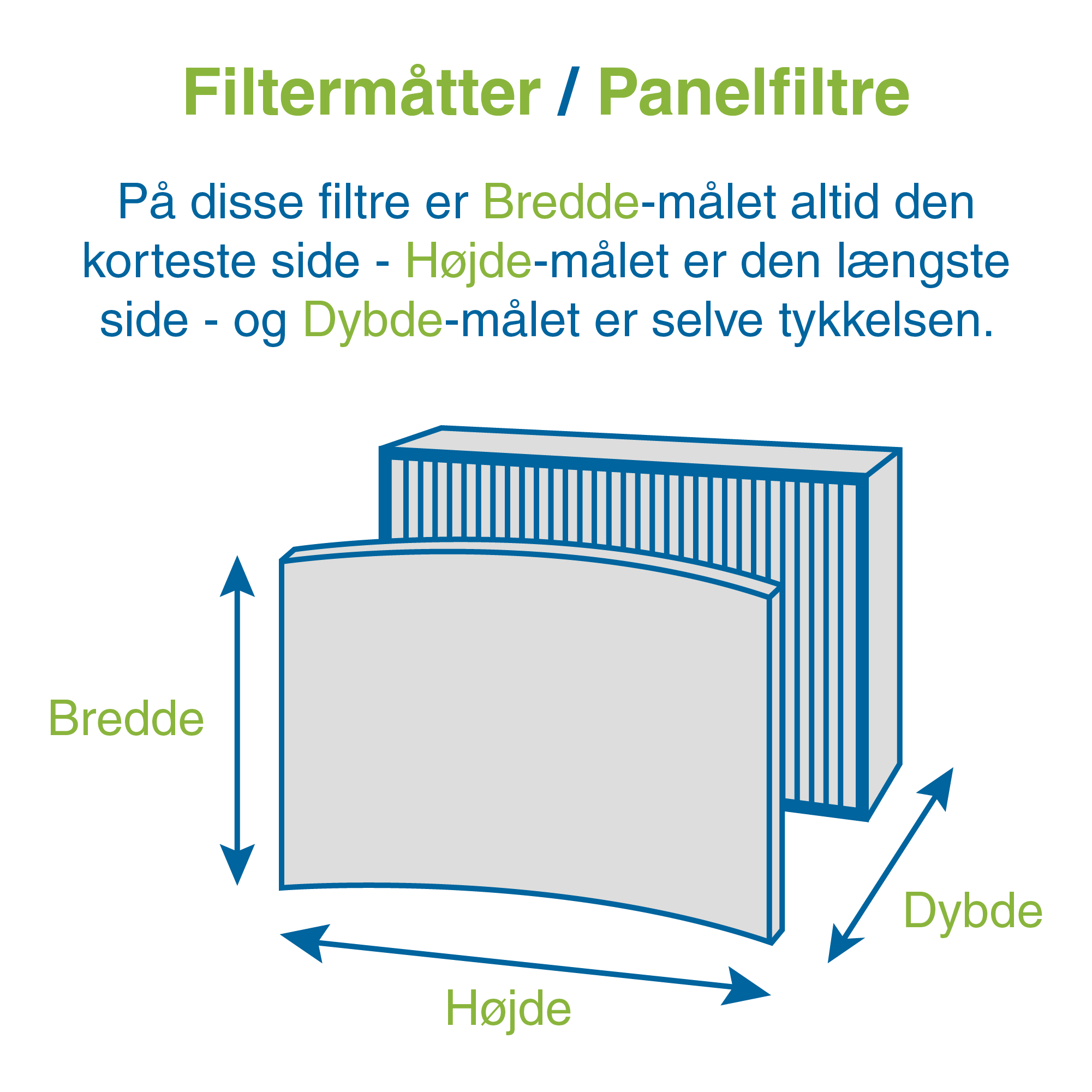 Filtermåtter / Panelfiltre

På disse filtre er Bredde-målet altid den korteste side - Højde-målet er den længste side - og Dybde-målet er selve tykkelsen.

Bredde

Dybde

Højde